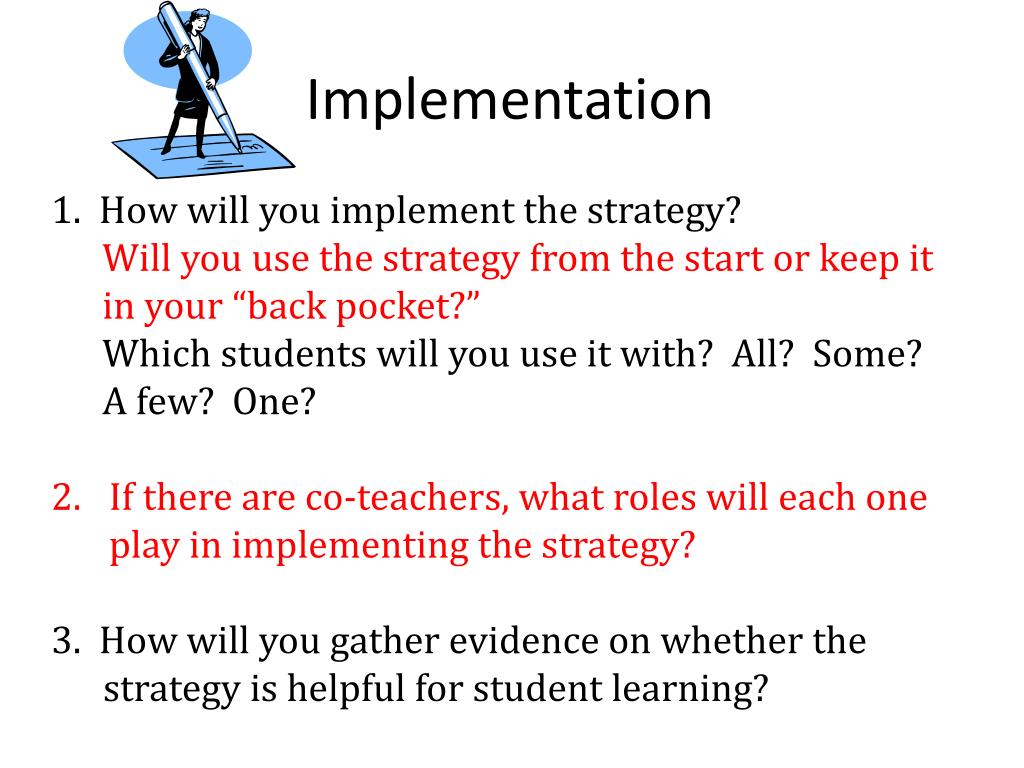 Implementation

1. How will you implement the strategy?
Will you use the strategy from the start or keep it in your “back pocket?”
Which students will you use it with? All? Some? A few? One?

2. If there are co-teachers, what roles will each one play in implementing the strategy?

3. How will you gather evidence on whether the strategy is helpful for student learning?